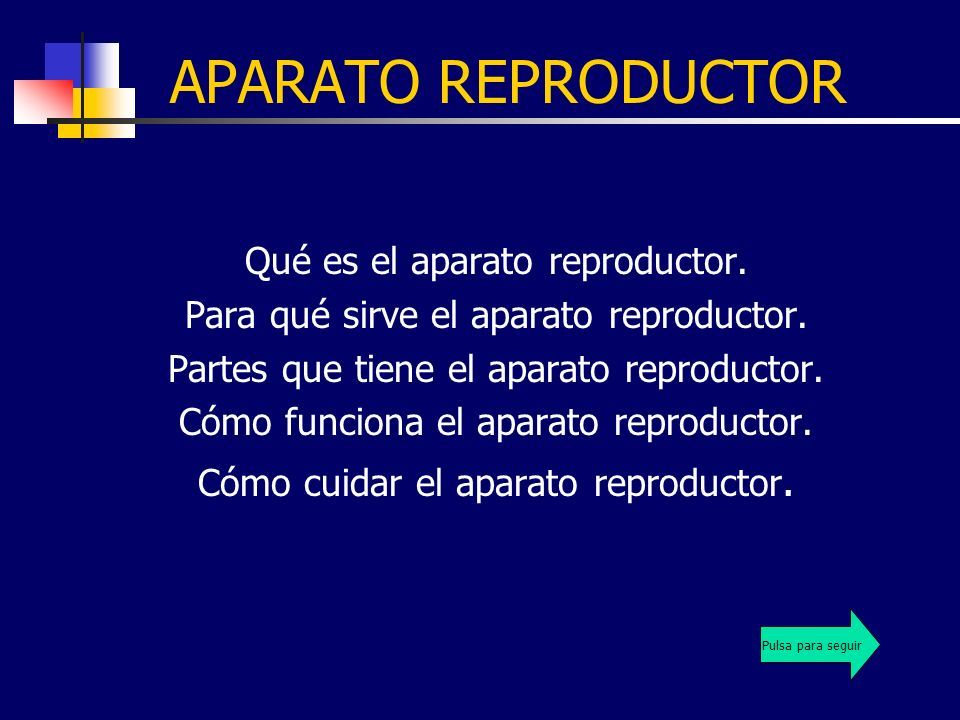 APARATO REPRODUCTOR

Qué es el aparato reproductor.
Para qué sirve el aparato reproductor.
Partes que tiene el aparato reproductor.
Cómo funciona el aparato reproductor.
Cómo cuidar el aparato reproductor.

Pulsa para seguir